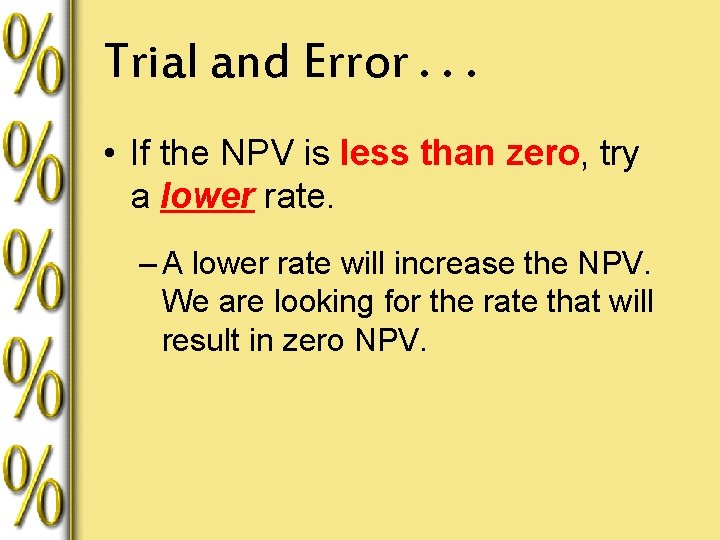 %
%
%
%
%

Trial and Error . . .

• If the NPV is less than zero, try a lower rate.

– A lower rate will increase the NPV. We are looking for the rate that will result in zero NPV.